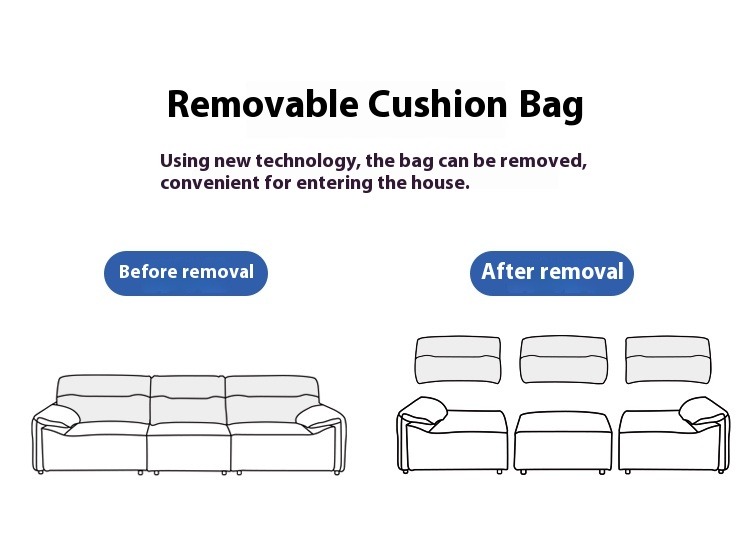 Removable Cushion Bag

Using new technology, the bag can be removed, convenient for entering the house.

Before removal

After removal